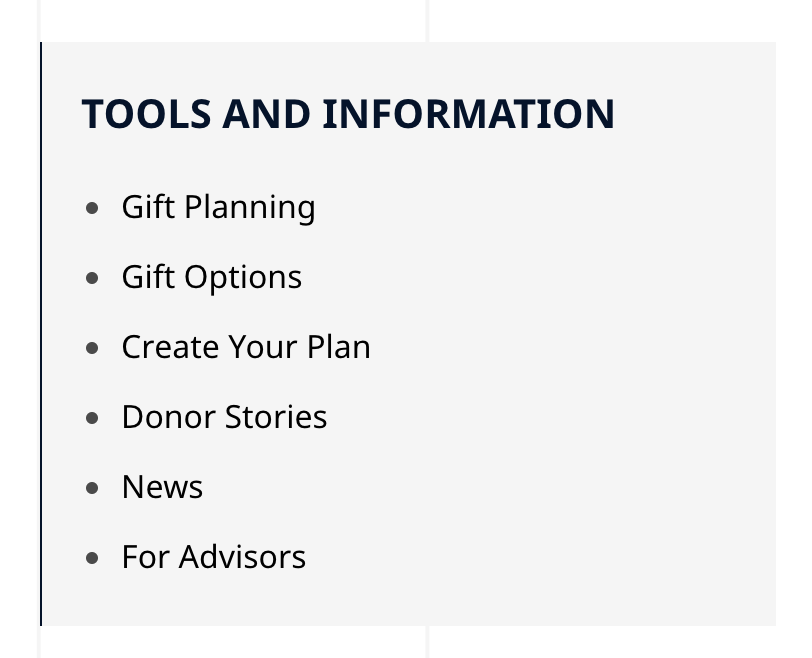 TOOLS AND INFORMATION

- Gift Planning
- Gift Options
- Create Your Plan
- Donor Stories
- News
- For Advisors